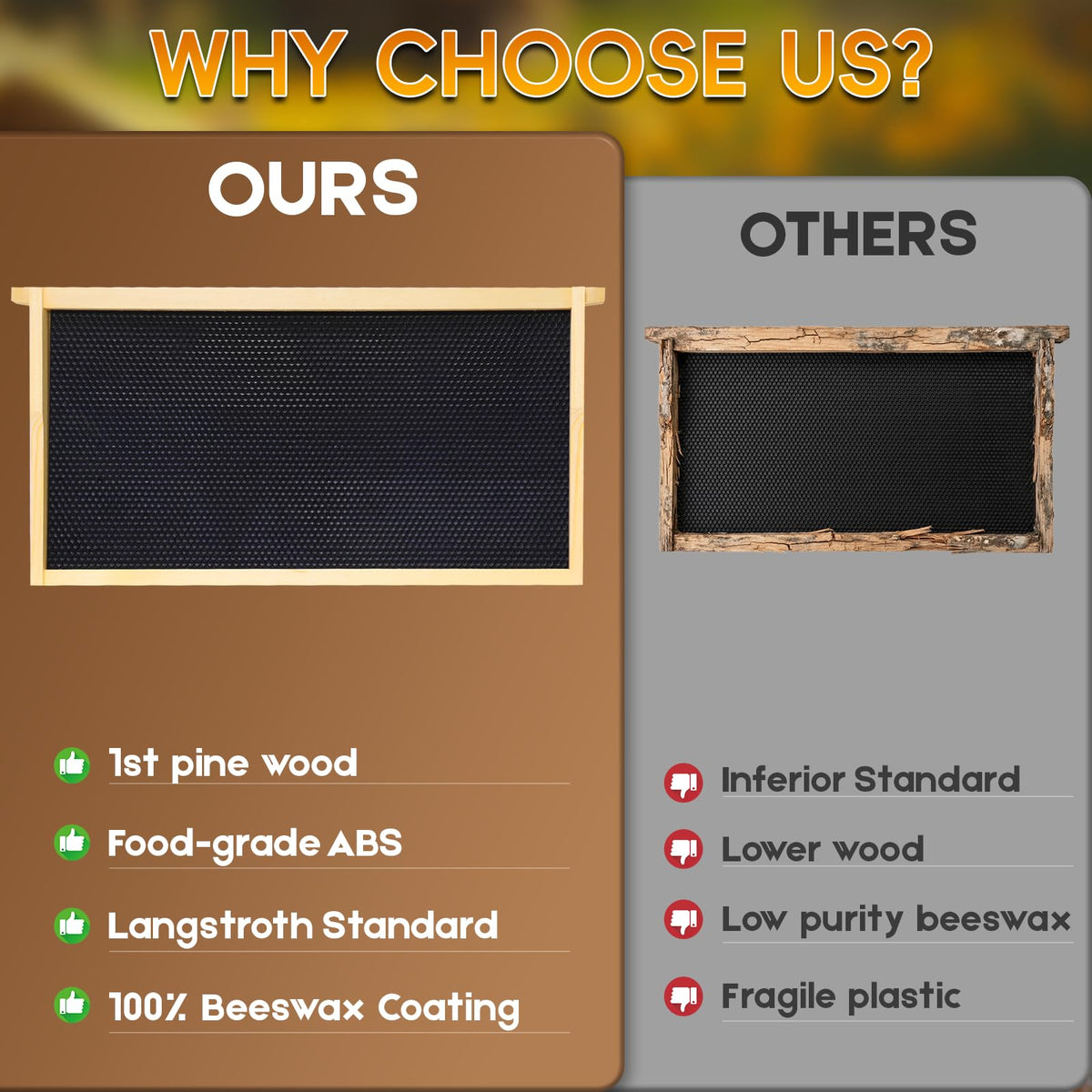 WHY CHOOSE US?

OURS

1st pine wood

Food-grade ABS

Langstroth Standard

100% Beeswax Coating

OTHERS

Inferior Standard

Lower wood

Low purity beeswax

Fragile plastic